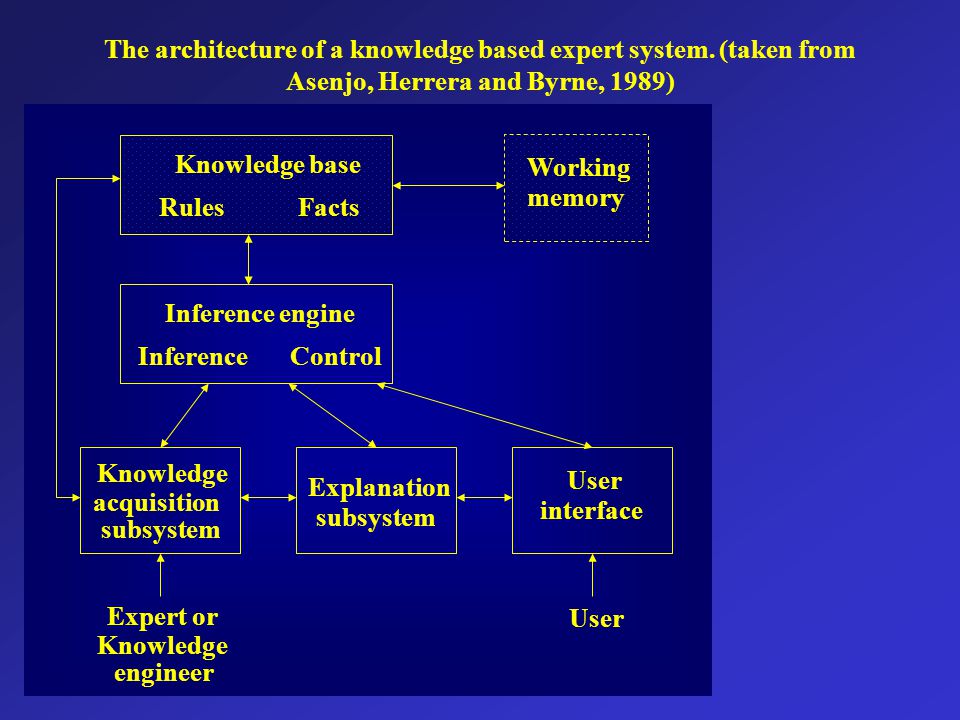 The architecture of a knowledge based expert system. (taken from Asenjo, Herrera and Byrne, 1989)

Knowledge base
Rules Facts

Working memory

Inference engine
Inference Control

Knowledge acquisition subsystem

Explanation subsystem

User interface

Expert or Knowledge engineer

User